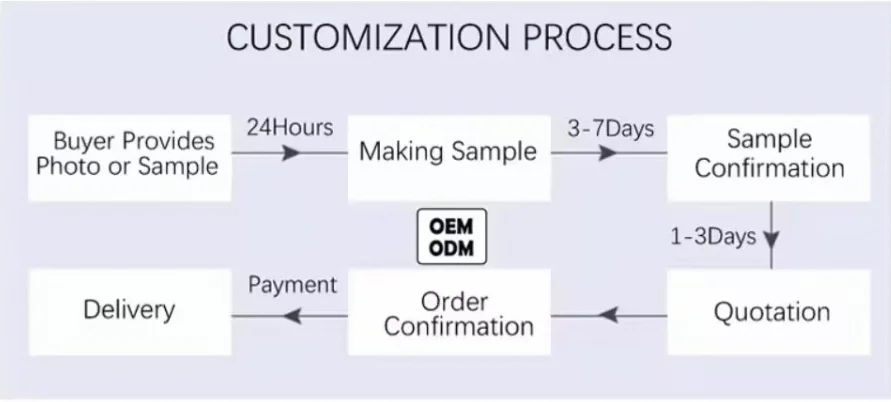 CUSTOMIZATION PROCESS

Buyer Provides Photo or Sample

24Hours

Making Sample

3-7Days

Sample Confirmation

1-3Days

OEM
ODM

Quotation

Order Confirmation

Payment

Delivery